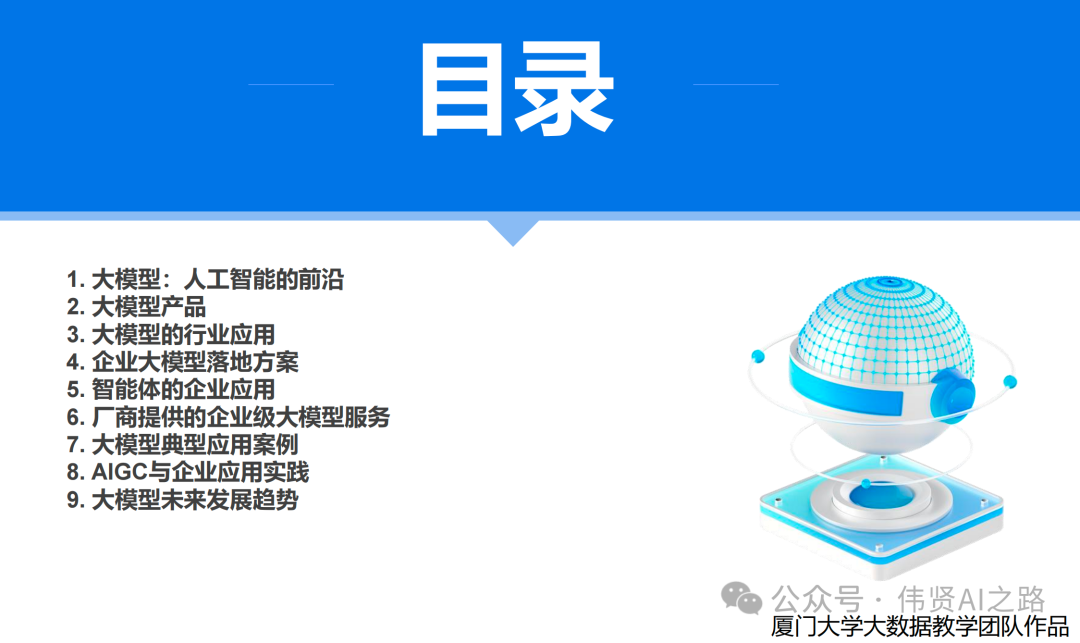 目录

1. 大模型：人工智能的前沿
2. 大模型产品
3. 大模型的行业应用
4. 企业大模型落地方案
5. 智能体的企业应用
6. 厂商提供的企业级大模型服务
7. 大模型典型应用案例
8. AIGC与企业应用实践
9. 大模型未来发展趋势

公众号 · 伟贤AI之路
厦门大学大数据教学团队作品